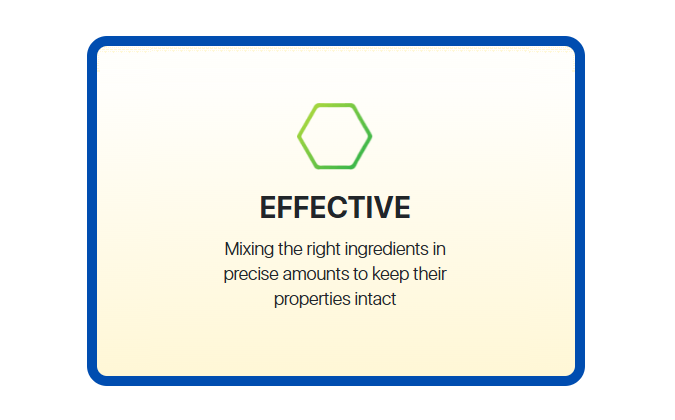 EFFECTIVE

Mixing the right ingredients in precise amounts to keep their properties intact